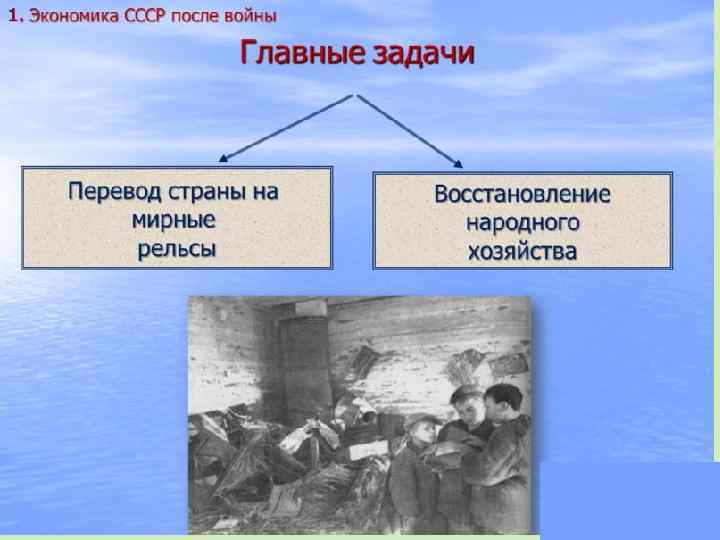 1. Экономика СССР после войны

Главные задачи

Перевод страны на мирные рельсы

Восстановление народного хозяйства